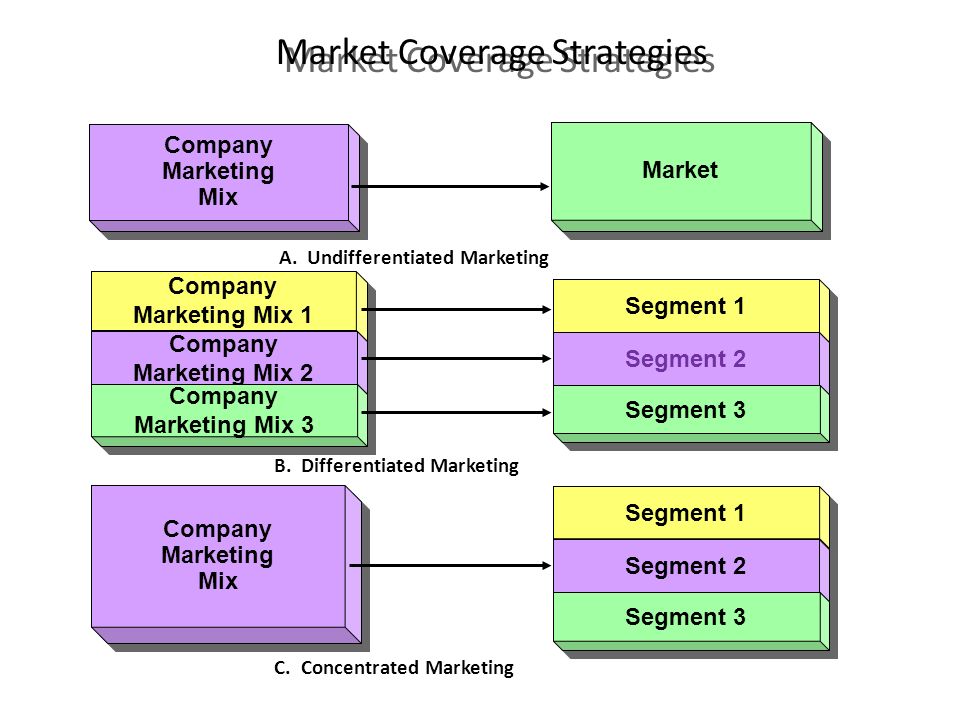 Market Coverage Strategies

Company Marketing Mix

Market

A. Undifferentiated Marketing

Company Marketing Mix 1

Company Marketing Mix 2

Company Marketing Mix 3

Segment 1

Segment 2

Segment 3

B. Differentiated Marketing

Company Marketing Mix

Segment 1

Segment 2

Segment 3

C. Concentrated Marketing